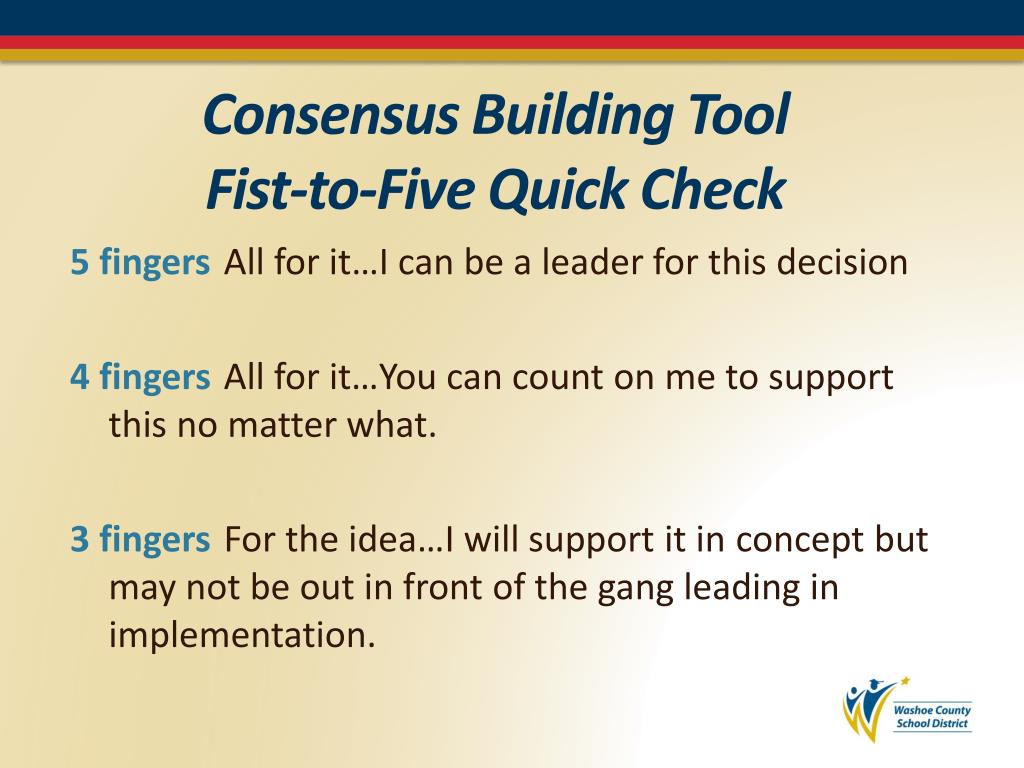 Consensus Building Tool
Fist-to-Five Quick Check

5 fingers All for it…I can be a leader for this decision

4 fingers All for it…You can count on me to support this no matter what.

3 fingers For the idea…I will support it in concept but may not be out in front of the gang leading in implementation.

Washoe County School District